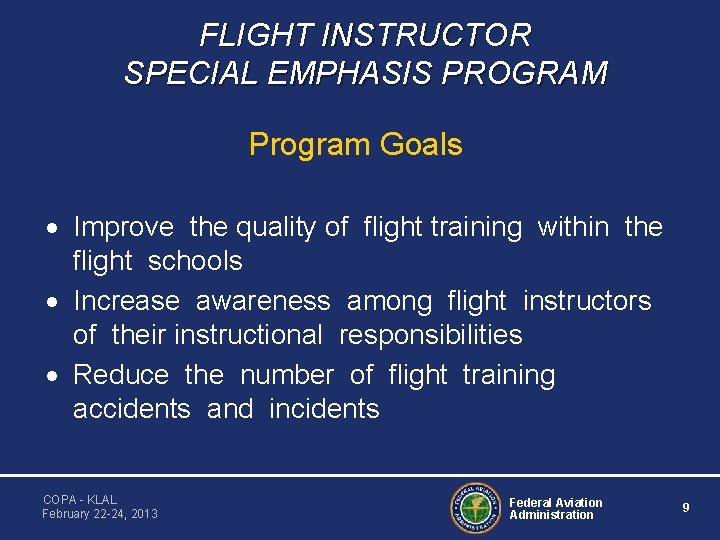 FLIGHT INSTRUCTOR
SPECIAL EMPHASIS PROGRAM

Program Goals

• Improve the quality of flight training within the flight schools
• Increase awareness among flight instructors of their instructional responsibilities
• Reduce the number of flight training accidents and incidents

COPA - KLAL
February 22-24, 2013

FEDERAL AVIATION ADMINISTRATION

Federal Aviation Administration

9